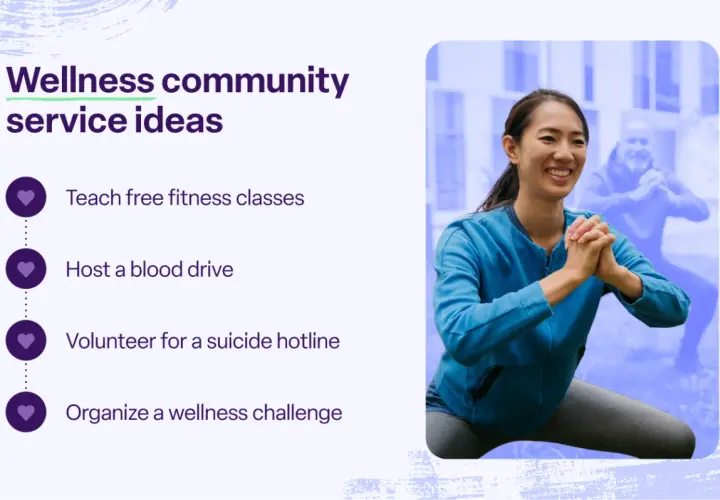 Wellness community service ideas

Teach free fitness classes

Host a blood drive

Volunteer for a suicide hotline

Organize a wellness challenge